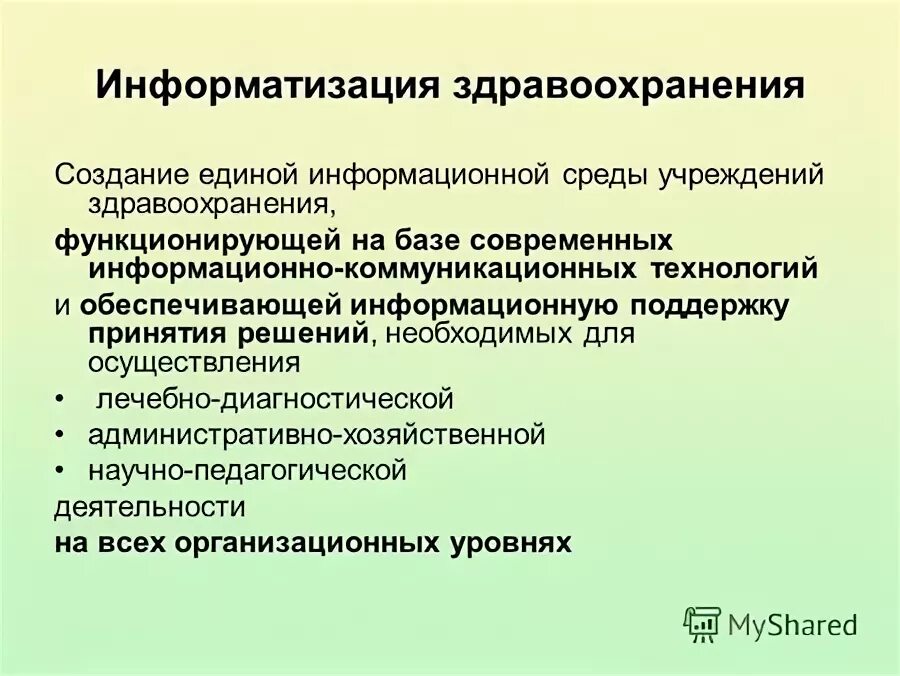 Информатизация здравоохранения

Создание единой информационной среды учреждений здравоохранения,

функционирующей на базе современных информационно-коммуникационных технологий

и обеспечивающей информационную поддержку принятия решений, необходимых для осуществления

• лечебно-диагностической

• административно-хозяйственной

• научно-педагогической

деятельности

на всех организационных уровнях

MyShared